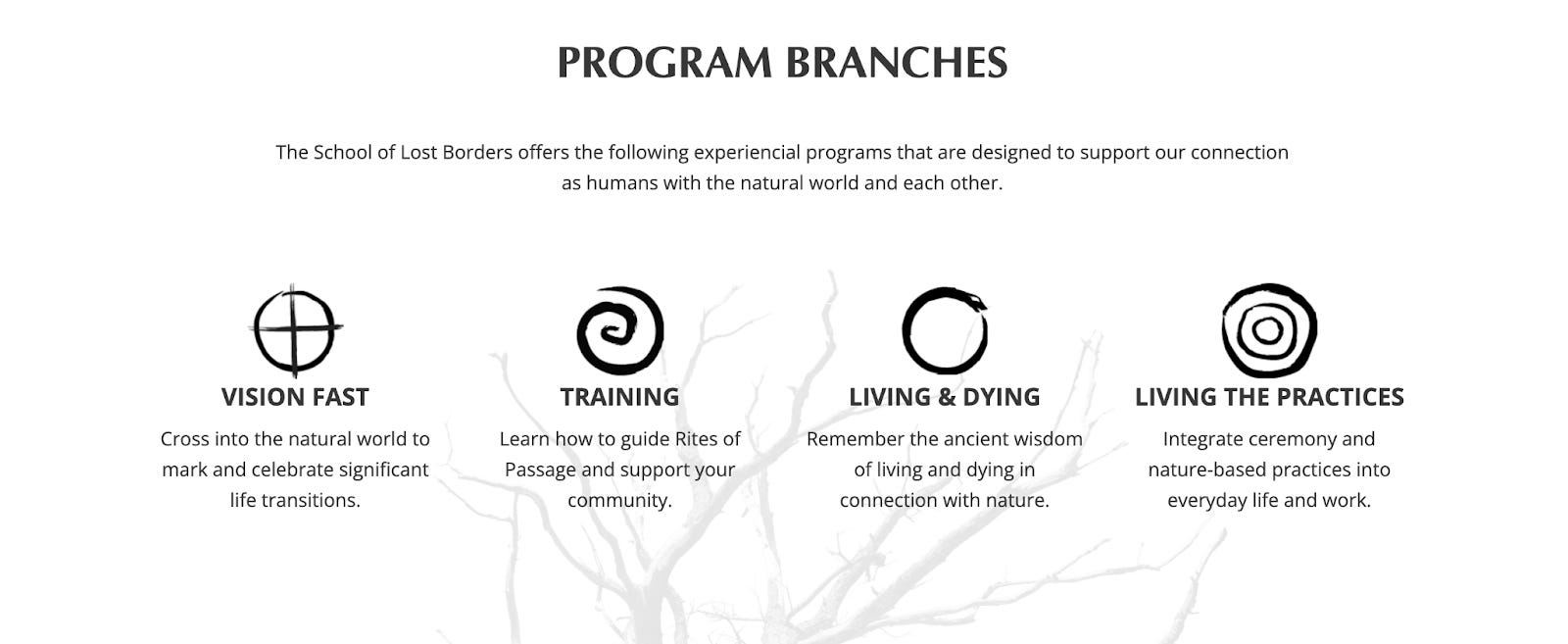 PROGRAM BRANCHES

The School of Lost Borders offers the following experiencial programs that are designed to support our connection as humans with the natural world and each other.

VISION FAST

Cross into the natural world to mark and celebrate significant life transitions.

TRAINING

Learn how to guide Rites of Passage and support your community.

LIVING & DYING

Remember the ancient wisdom of living and dying in connection with nature.

LIVING THE PRACTICES

Integrate ceremony and nature-based practices into everyday life and work.